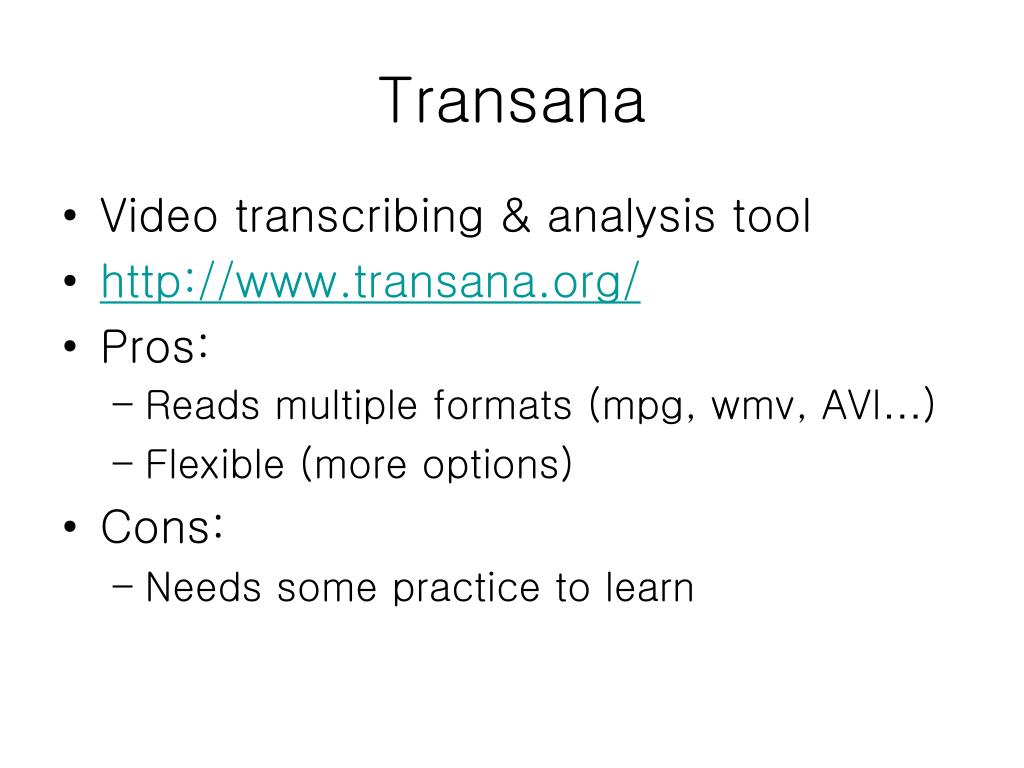 Transana

• Video transcribing & analysis tool
• http://www.transana.org/
• Pros:
  – Reads multiple formats (mpg, wmv, AVI...)
  – Flexible (more options)
• Cons:
  – Needs some practice to learn